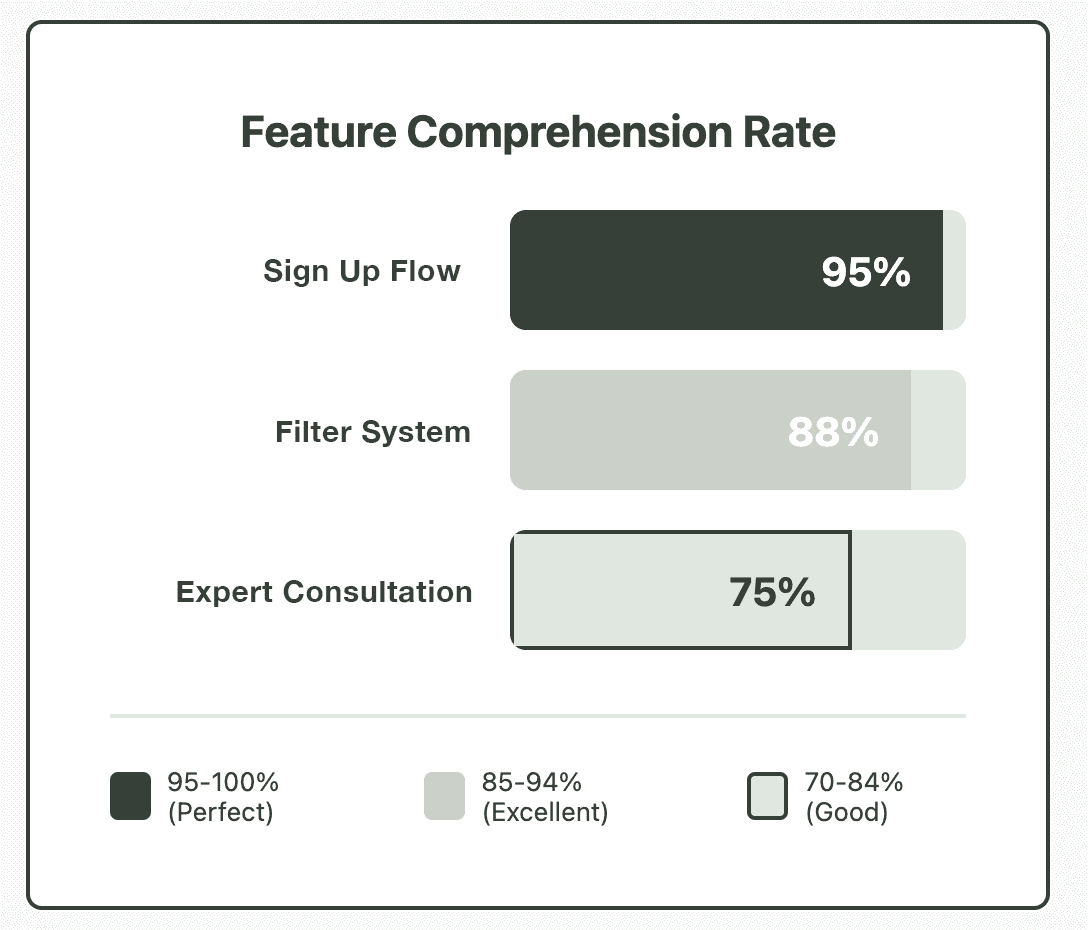 Feature Comprehension Rate

Sign Up Flow 95%

Filter System 88%

Expert Consultation 75%

95-100% (Perfect)

85-94% (Excellent)

70-84% (Good)